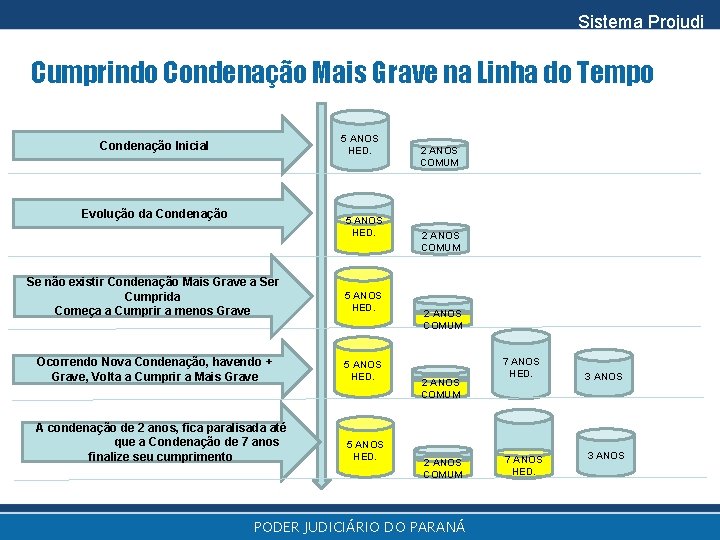 Sistema Projudi

Cumprindo Condenação Mais Grave na Linha do Tempo

Condenação Inicial

5 ANOS HED.

2 ANOS COMUM

Evolução da Condenação

5 ANOS HED.

2 ANOS COMUM

Se não existir Condenação Mais Grave a Ser Cumprida
Começa a Cumprir a menos Grave

5 ANOS HED.

2 ANOS COMUM

Ocorrendo Nova Condenação, havendo + Grave, Volta a Cumprir a Mais Grave

5 ANOS HED.

2 ANOS COMUM

7 ANOS HED.

3 ANOS

A condenação de 2 anos, fica paralisada até que a Condenação de 7 anos finalize seu cumprimento

5 ANOS HED.

2 ANOS COMUM

7 ANOS HED.

3 ANOS

PODER JUDICIÁRIO DO PARANÁ